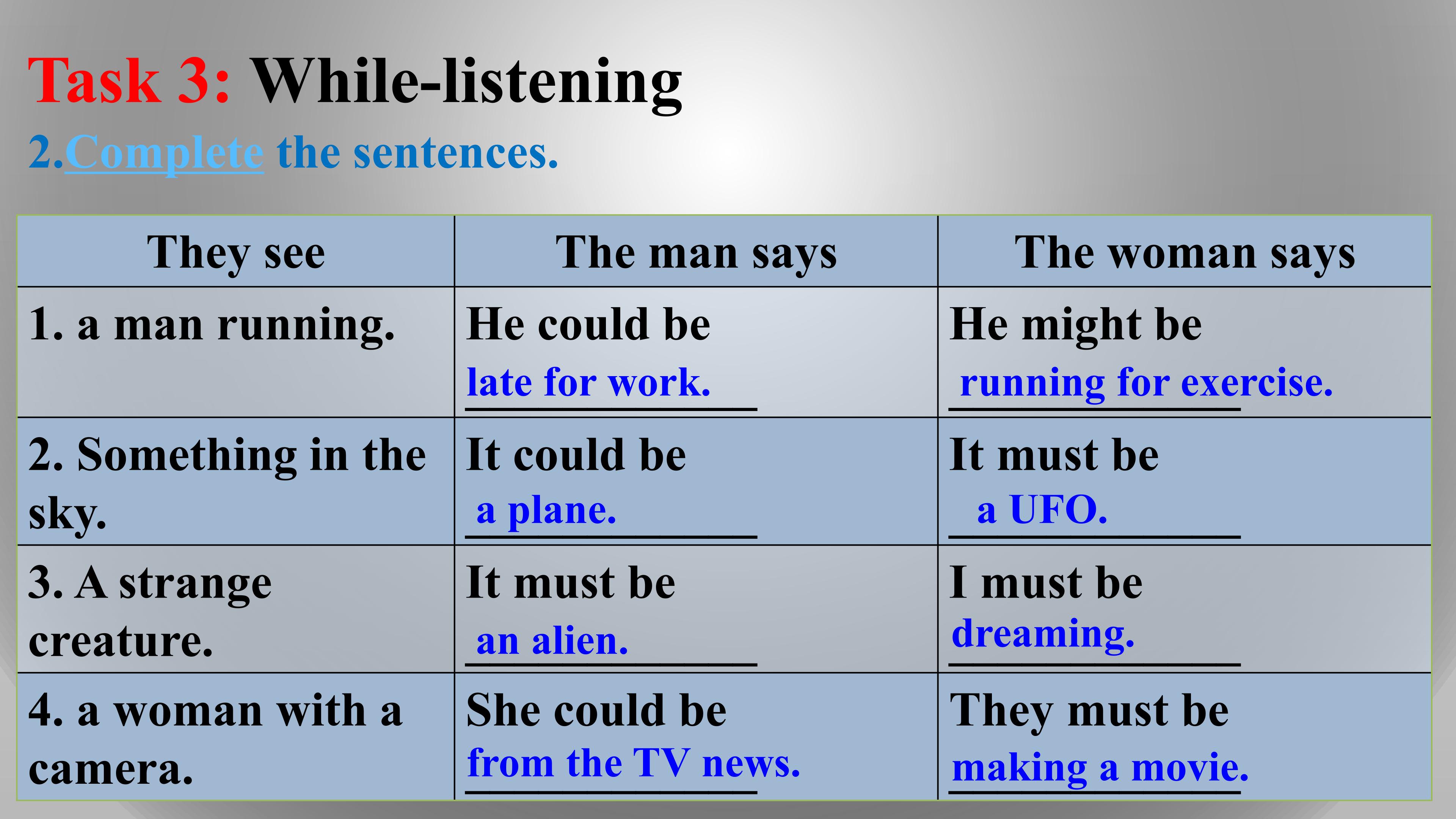 Task 3: While-listening

2.Complete the sentences.

| They see | The man says | The woman says |
|---|---|---|
| 1. a man running. | He could be late for work. | He might be running for exercise. |
| 2. Something in the sky. | It could be a plane. | It must be a UFO. |
| 3. A strange creature. | It must be an alien. | I must be dreaming. |
| 4. a woman with a camera. | She could be from the TV news. | They must be making a movie. |